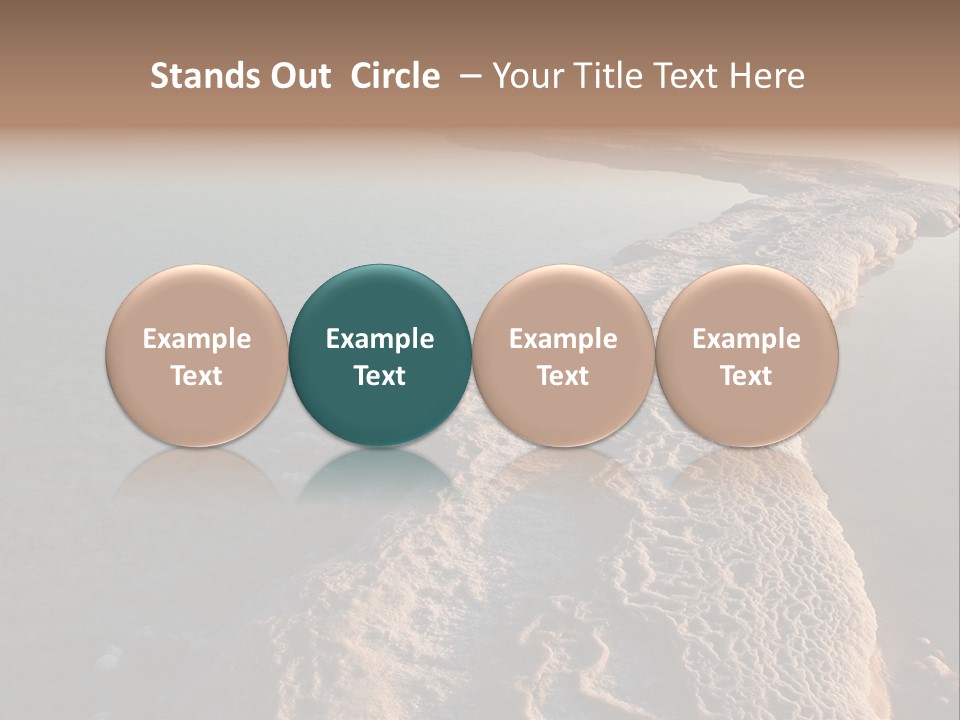 Stands Out Circle – Your Title Text Here

Example Text

Example Text

Example Text

Example Text